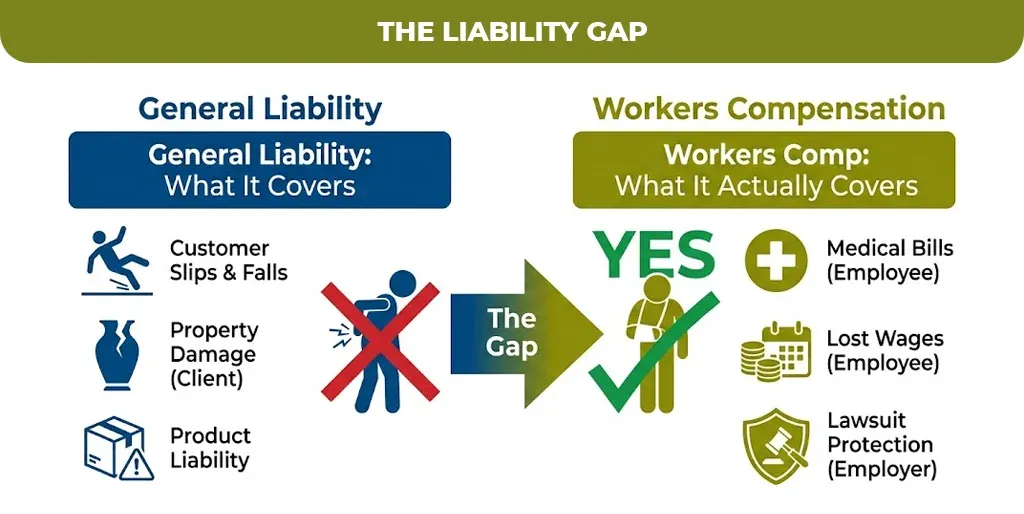 THE LIABILITY GAP

General Liability

General Liability: What It Covers

Customer Slips & Falls

Property Damage (Client)

Product Liability

The Gap

Workers Compensation

Workers Comp: What It Actually Covers

YES

Medical Bills (Employee)

Lost Wages (Employee)

Lawsuit Protection (Employer)